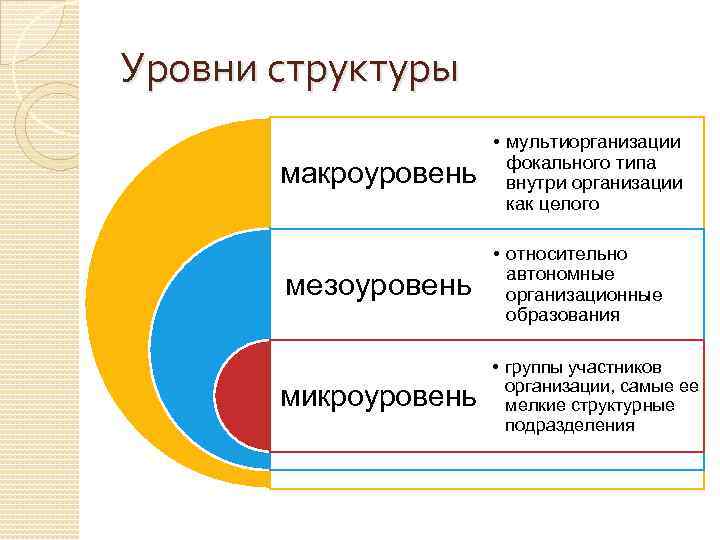 Уровни структуры

макроуровень

• мультиорганизации фокального типа внутри организации как целого

мезоуровень

• относительно автономные организационные образования

микроуровень

• группы участников организации, самые ее мелкие структурные подразделения